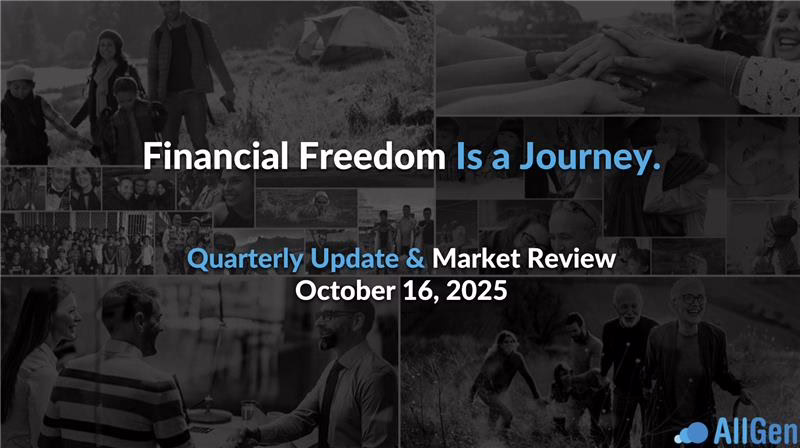 Financial Freedom Is a Journey.

Quarterly Update & Market Review
October 16, 2025

AllGen